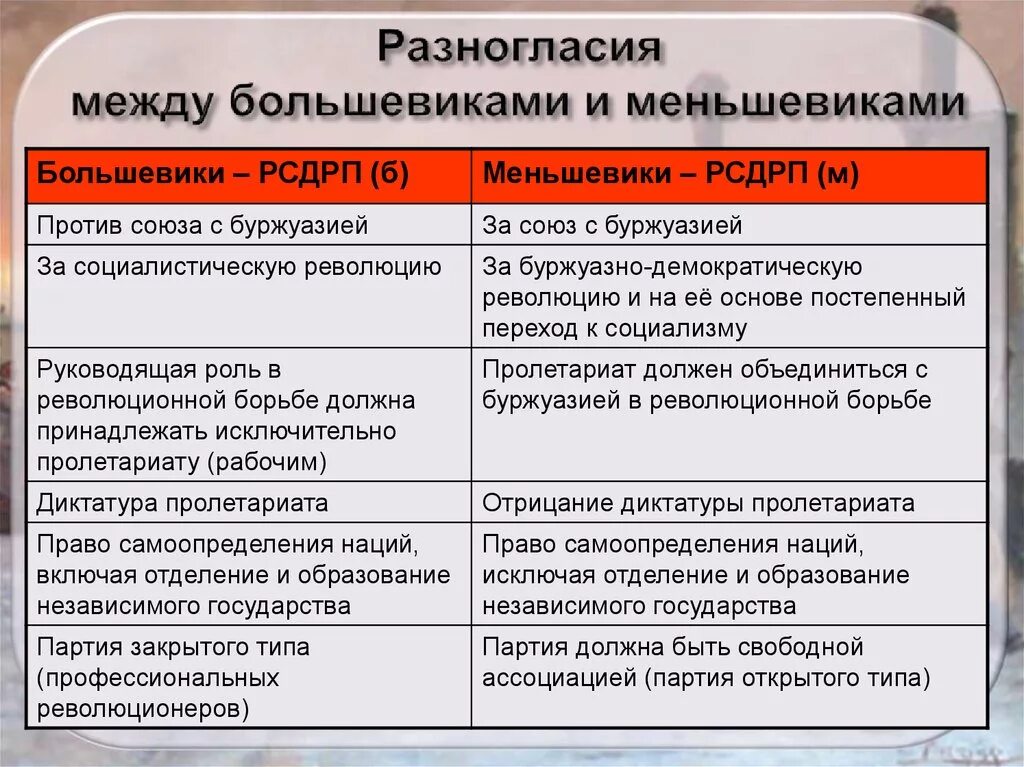 Разногласия
между большевиками и меньшевиками

| Большевики – РСДРП (б) | Меньшевики – РСДРП (м) |
|---|---|
| Против союза с буржуазией | За союз с буржуазией |
| За социалистическую революцию | За буржуазно-демократическую революцию и на её основе постепенный переход к социализму |
| Руководящая роль в революционной борьбе должна принадлежать исключительно пролетариату (рабочим) | Пролетариат должен объединиться с буржуазией в революционной борьбе |
| Диктатура пролетариата | Отрицание диктатуры пролетариата |
| Право самоопределения наций, включая отделение и образование независимого государства | Право самоопределения наций, исключая отделение и образование независимого государства |
| Партия закрытого типа (профессиональных революционеров) | Партия должна быть свободной ассоциацией (партия открытого типа) |